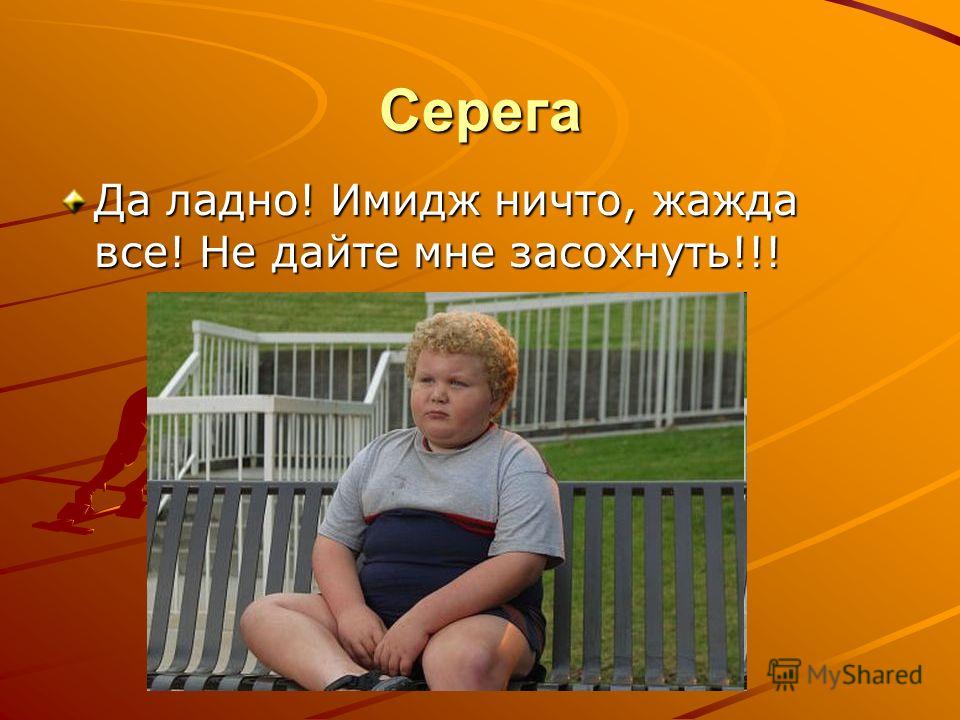 Серега

Да ладно! Имидж ничто, жажда все! Не дайте мне засохнуть!!!

MyShared